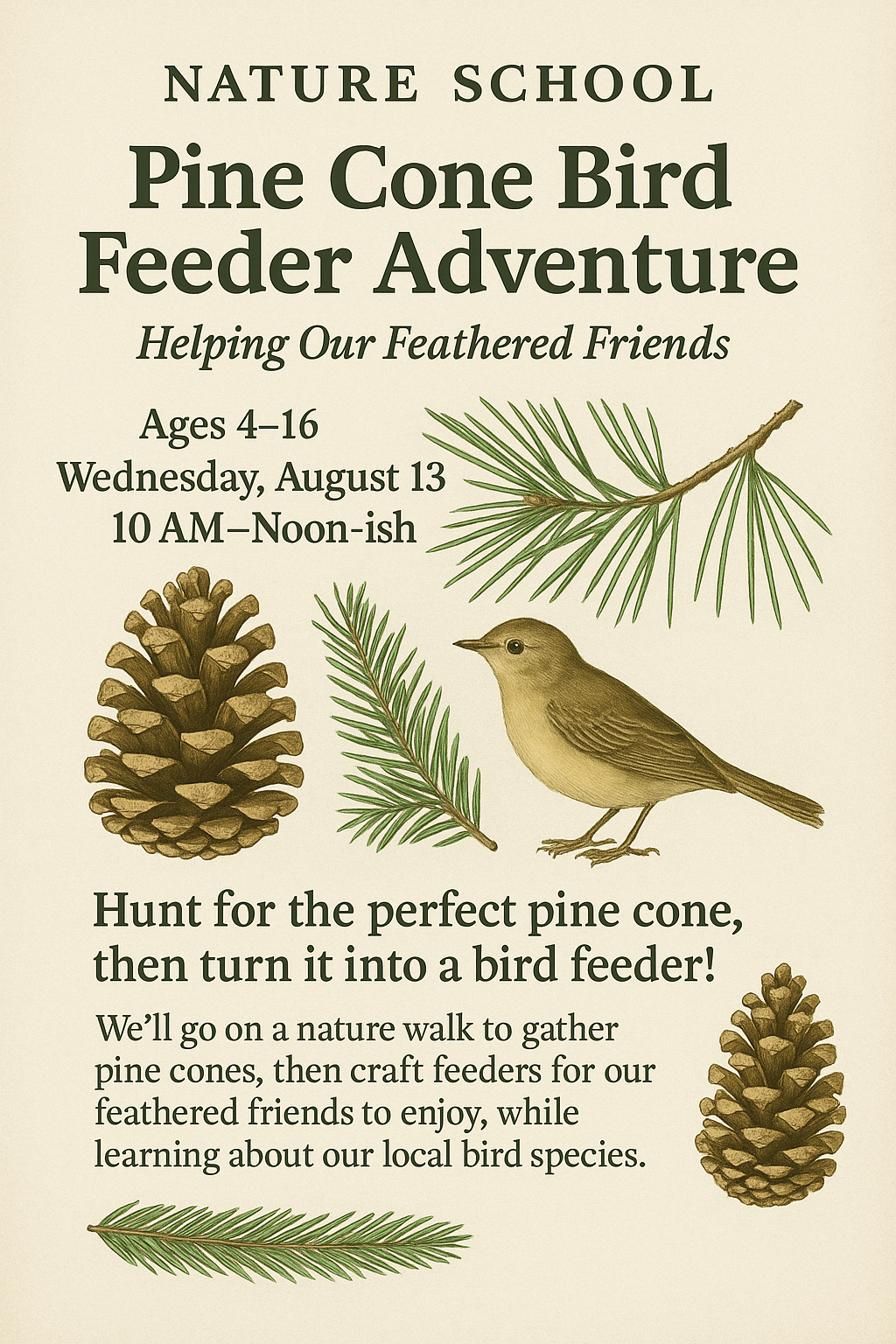 NATURE SCHOOL

Pine Cone Bird Feeder Adventure

Helping Our Feathered Friends

Ages 4–16
Wednesday, August 13
10 AM–Noon-ish

Hunt for the perfect pine cone, then turn it into a bird feeder!

We'll go on a nature walk to gather pine cones, then craft feeders for our feathered friends to enjoy, while learning about our local bird species.